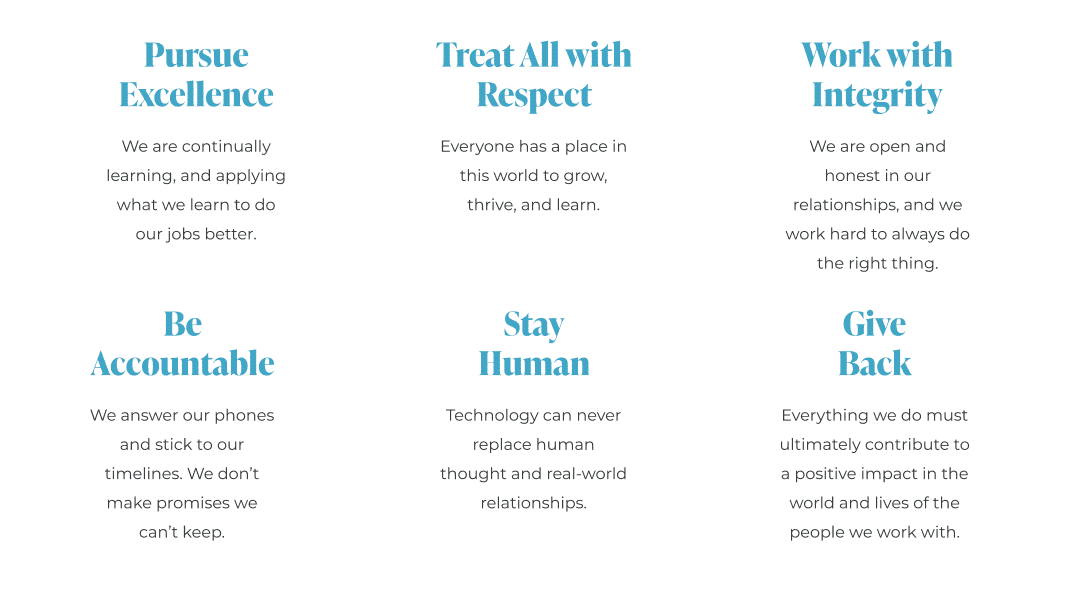 Pursue Excellence

We are continually learning, and applying what we learn to do our jobs better.

Treat All with Respect

Everyone has a place in this world to grow, thrive, and learn.

Work with Integrity

We are open and honest in our relationships, and we work hard to always do the right thing.

Be Accountable

We answer our phones and stick to our timelines. We don't make promises we can't keep.

Stay Human

Technology can never replace human thought and real-world relationships.

Give Back

Everything we do must ultimately contribute to a positive impact in the world and lives of the people we work with.